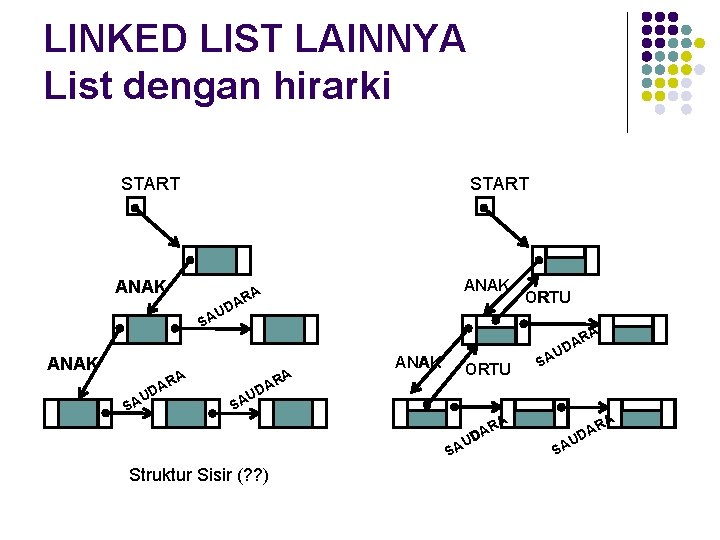 LINKED LIST LAINNYA
List dengan hirarki

START

ANAK

SAUDARA

ANAK

SAUDARA

SAUDARA

Struktur Sisir (??)

START

ANAK

ORTU

SAUDARA

ANAK

ORTU

SAUDARA

SAUDARA